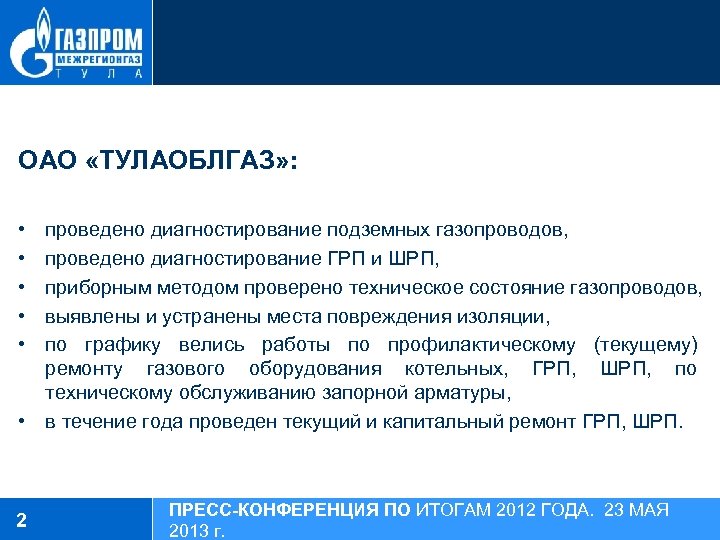 ГАЗПРОМ
МЕЖРЕГИОНГАЗ
ТУЛА

ОАО «ТУЛАОБЛГАЗ»:

• проведено диагностирование подземных газопроводов,
• проведено диагностирование ГРП и ШРП,
• приборным методом проверено техническое состояние газопроводов,
• выявлены и устранены места повреждения изоляции,
• по графику велись работы по профилактическому (текущему) ремонту газового оборудования котельных, ГРП, ШРП, по техническому обслуживанию запорной арматуры,
• в течение года проведен текущий и капитальный ремонт ГРП, ШРП.

2

ПРЕСС-КОНФЕРЕНЦИЯ ПО ИТОГАМ 2012 ГОДА. 23 МАЯ 2013 г.